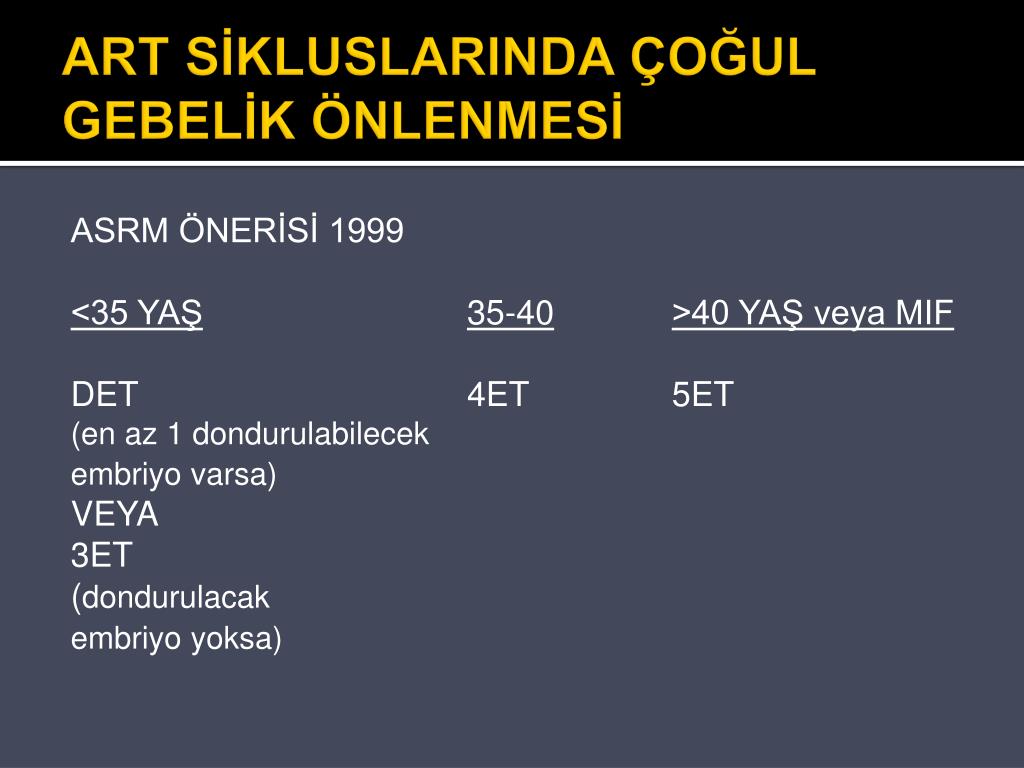 ART SİKLUSLARINDA ÇOĞUL GEBELİK ÖNLENMESİ

ASRM ÖNERİSİ 1999

| <35 YAŞ | 35-40 | >40 YAŞ veya MIF |
|---|---|---|
| DET (en az 1 dondurulabilecek embriyo varsa) VEYA 3ET (dondurulacak embriyo yoksa) | 4ET | 5ET |